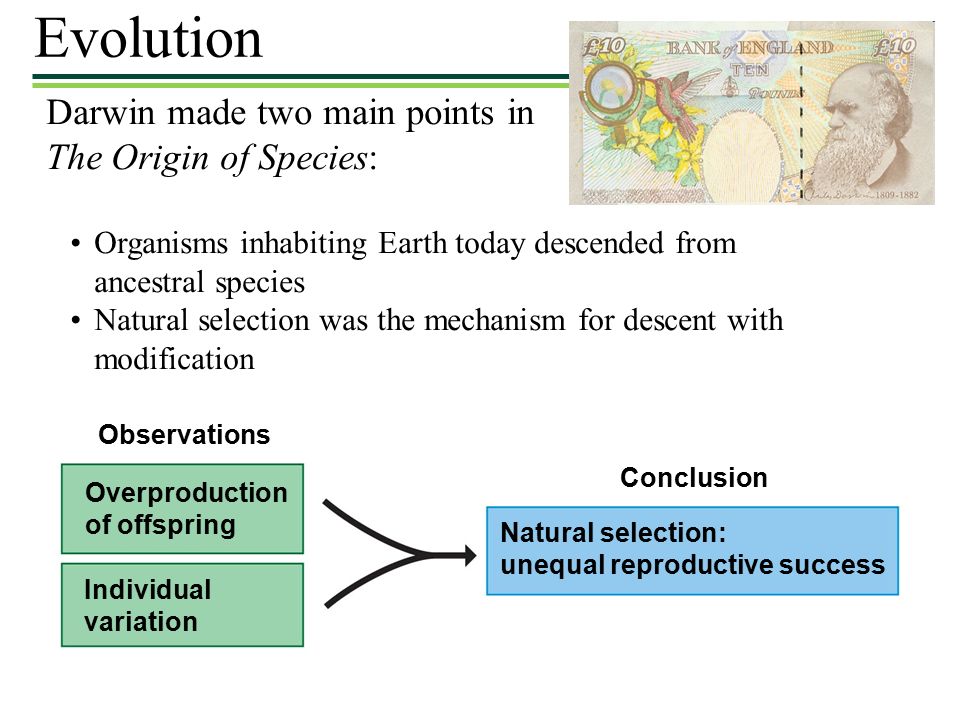 Evolution

£10 BANK of ENGLAND £10 TEN POUNDS 1809-1882

Darwin made two main points in *The Origin of Species*:

• Organisms inhabiting Earth today descended from ancestral species
• Natural selection was the mechanism for descent with modification

Observations

Overproduction of offspring

Individual variation

Conclusion

Natural selection: unequal reproductive success